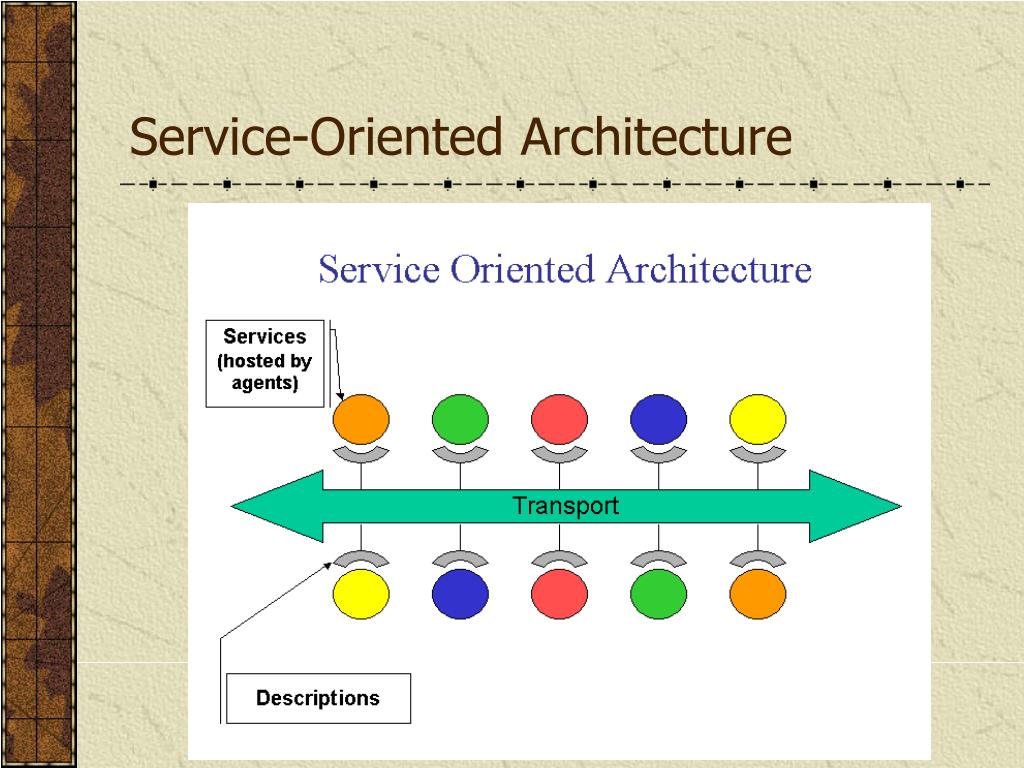 Service-Oriented Architecture

Service Oriented Architecture

Services (hosted by agents)

Transport

Descriptions